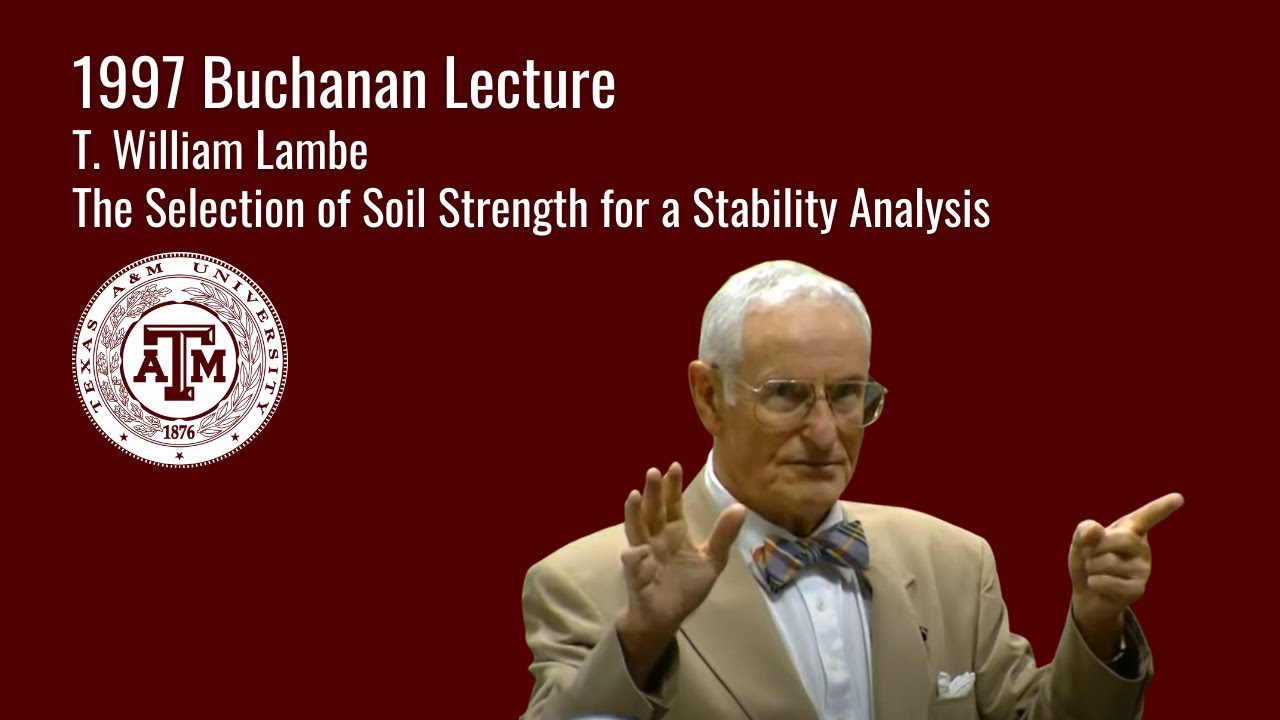 1997 Buchanan Lecture
T. William Lambe
The Selection of Soil Strength for a Stability Analysis

TEXAS A&M UNIVERSITY
ATM
1876